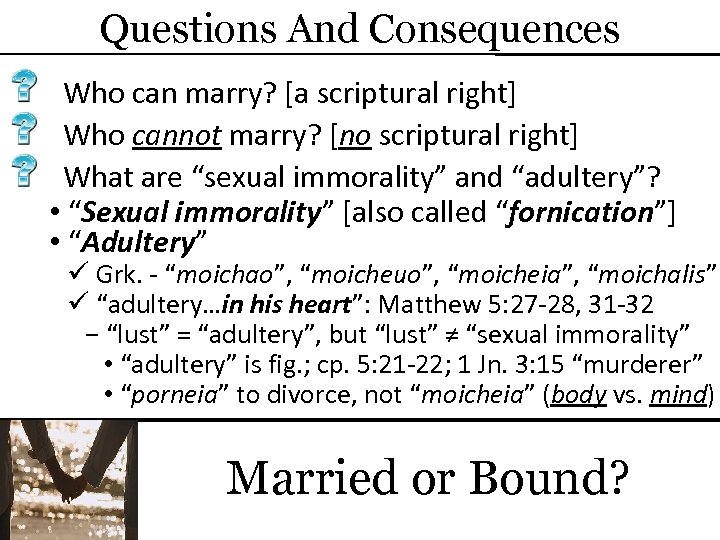 Questions And Consequences

Who can marry? [a scriptural right]

Who cannot marry? [no scriptural right]

What are “sexual immorality” and “adultery”?

• “Sexual immorality” [also called “fornication”]

• “Adultery”

✓ Grk. - “moichao”, “moicheuo”, “moicheia”, “moichalis”

✓ “adultery…in his heart”: Matthew 5:27-28, 31-32

– “lust” = “adultery”, but “lust” ≠ “sexual immorality”

• “adultery” is fig.; cp. 5:21-22; 1 Jn. 3:15 “murderer”

• “porneia” to divorce, not “moicheia” (body vs. mind)

Married or Bound?